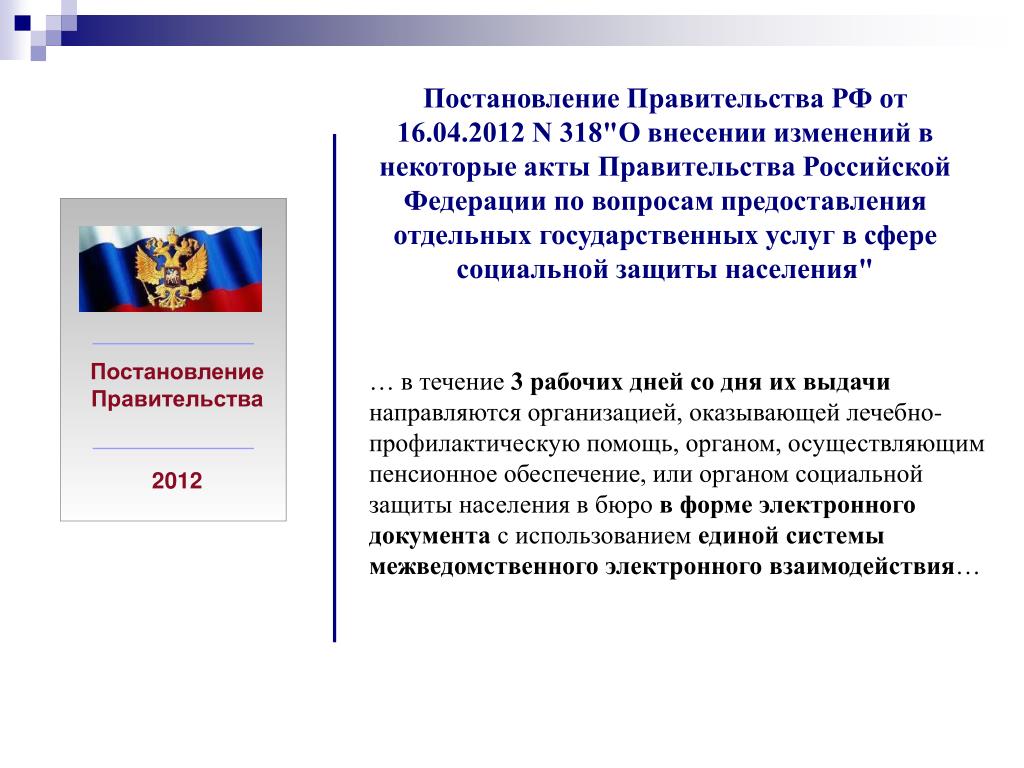 Постановление Правительства

2012

Постановление Правительства РФ от 16.04.2012 N 318"О внесении изменений в некоторые акты Правительства Российской Федерации по вопросам предоставления отдельных государственных услуг в сфере социальной защиты населения"

… в течение 3 рабочих дней со дня их выдачи направляются организацией, оказывающей лечебно-профилактическую помощь, органом, осуществляющим пенсионное обеспечение, или органом социальной защиты населения в бюро в форме электронного документа с использованием единой системы межведомственного электронного взаимодействия…